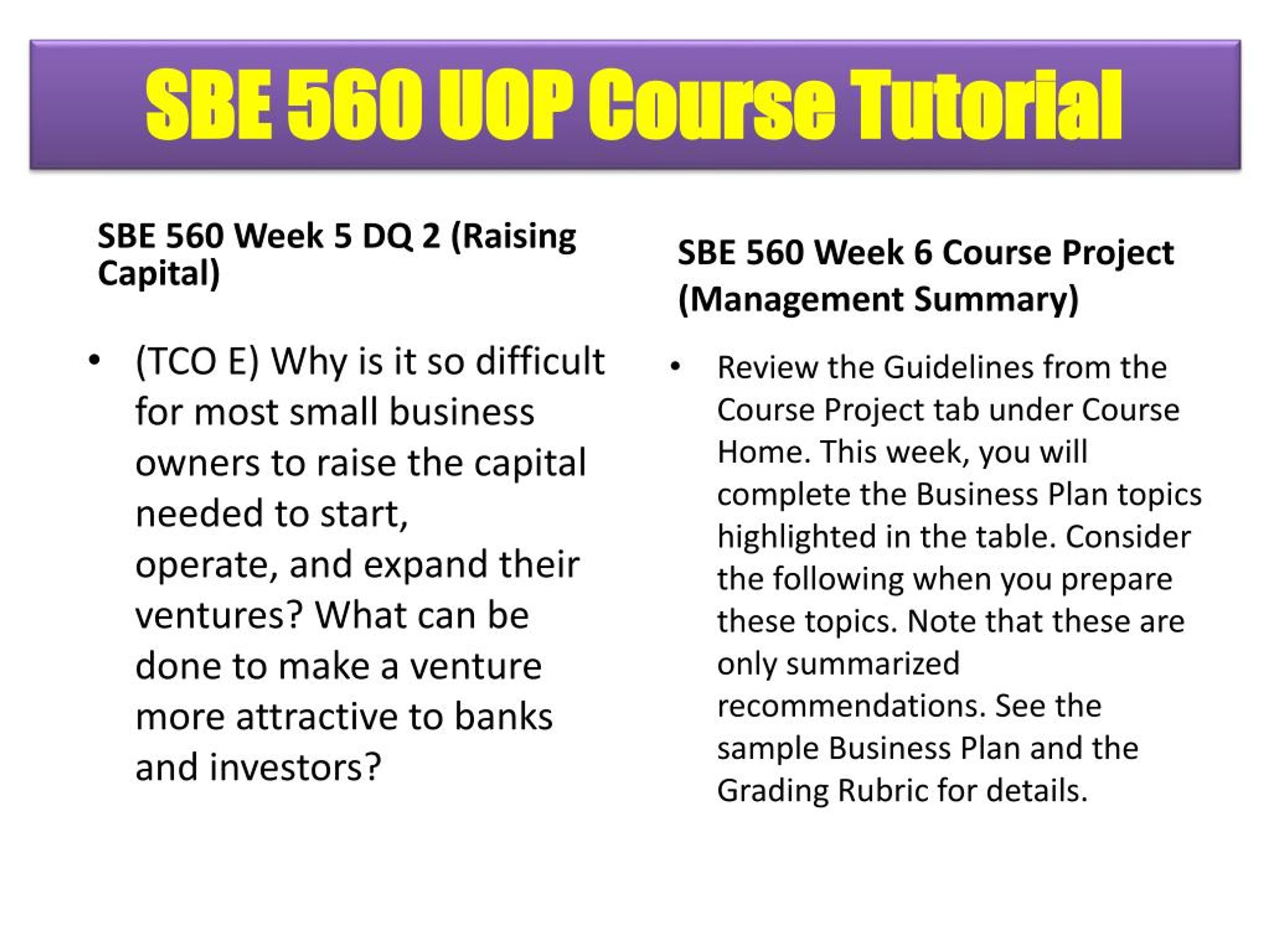 SBE 560 UOP Course Tutorial

SBE 560 Week 5 DQ 2 (Raising Capital)

• (TCO E) Why is it so difficult for most small business owners to raise the capital needed to start, operate, and expand their ventures? What can be done to make a venture more attractive to banks and investors?

SBE 560 Week 6 Course Project (Management Summary)

• Review the Guidelines from the Course Project tab under Course Home. This week, you will complete the Business Plan topics highlighted in the table. Consider the following when you prepare these topics. Note that these are only summarized recommendations. See the sample Business Plan and the Grading Rubric for details.